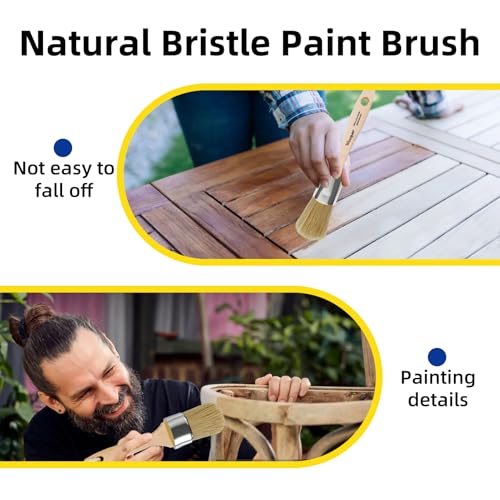 Natural Bristle Paint Brush

Not easy to fall off

Painting details